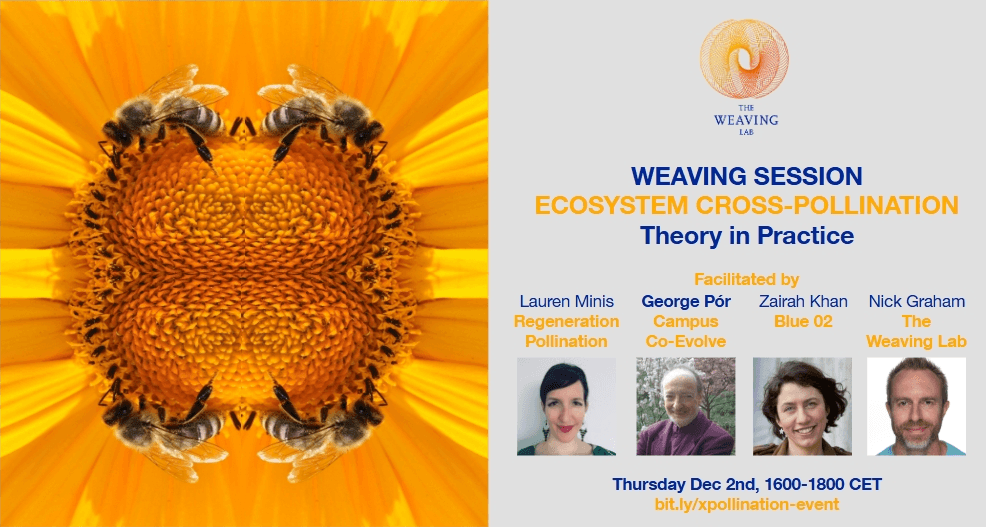 THE WEAVING LAB

WEAVING SESSION
ECOSYSTEM CROSS-POLLINATION
Theory in Practice

Facilitated by

Lauren Minis
Regeneration Pollination

George Pór
Campus Co-Evolve

Zairah Khan
Blue 02

Nick Graham
The Weaving Lab

Thursday Dec 2nd, 1600-1800 CET
bit.ly/xpollination-event